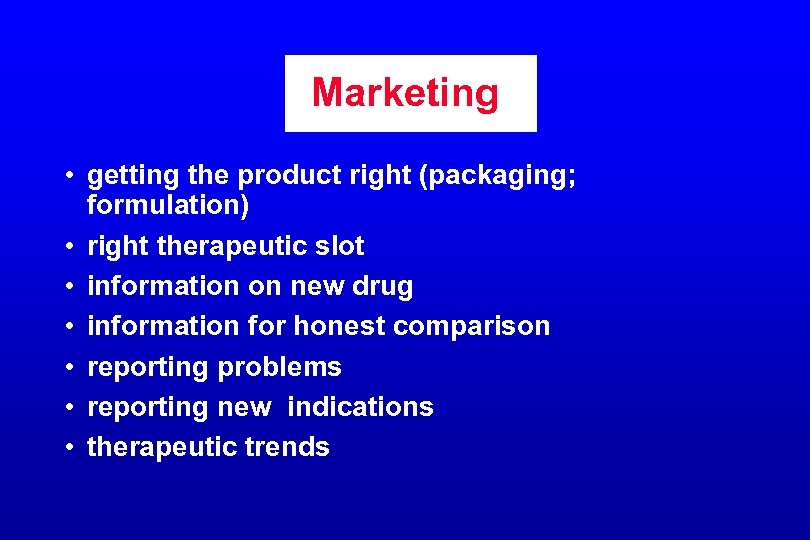 Marketing

• getting the product right (packaging; formulation)
• right therapeutic slot
• information on new drug
• information for honest comparison
• reporting problems
• reporting new indications
• therapeutic trends